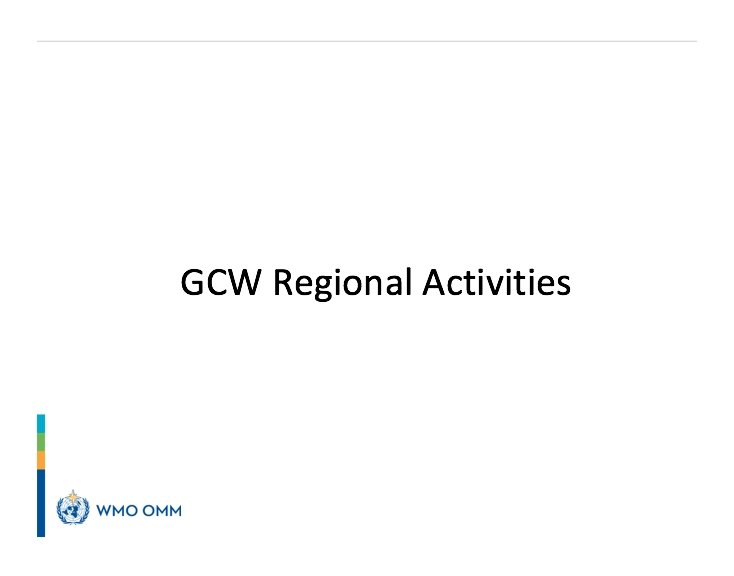 GCW Regional Activities

WMO OMM